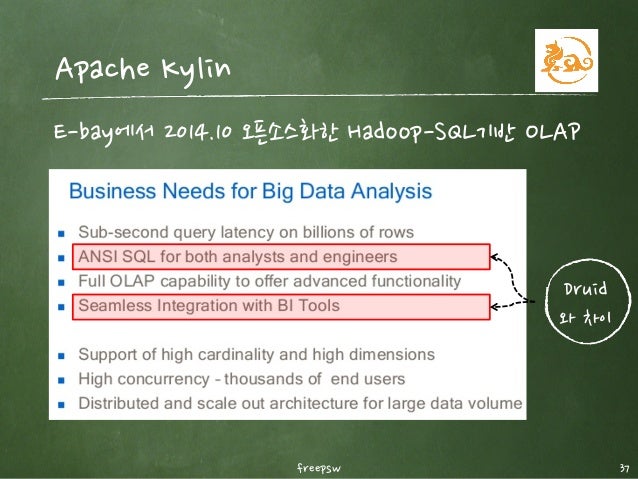 Apache Kylin

E-bay에서 2014.10 오픈소스화한 Hadoop-SQL기반 OLAP

Business Needs for Big Data Analysis

- Sub-second query latency on billions of rows
- ANSI SQL for both analysts and engineers
- Full OLAP capability to offer advanced functionality
- Seamless Integration with BI Tools

- Support of high cardinality and high dimensions
- High concurrency - thousands of end users
- Distributed and scale out architecture for large data volume

Druid 와 차이

freepsw

37